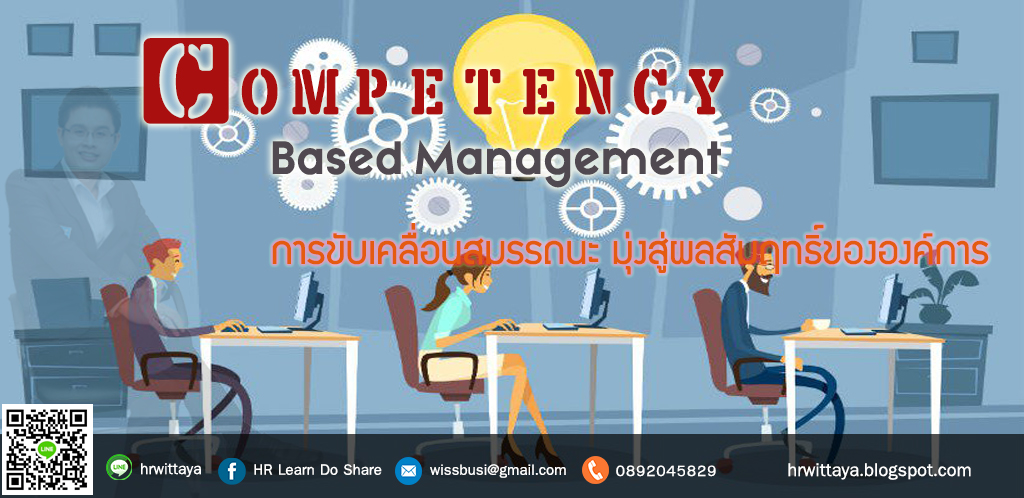 COMPETENCY
Based Management
การขับเคลื่อนสมรรถนะ มุ่งสู่ผลสัมฤทธิ์ขององค์การ

LINE hrwittaya HR Learn Do Share wissbusi@gmail.com 0892045829 hrwittaya.blogspot.com